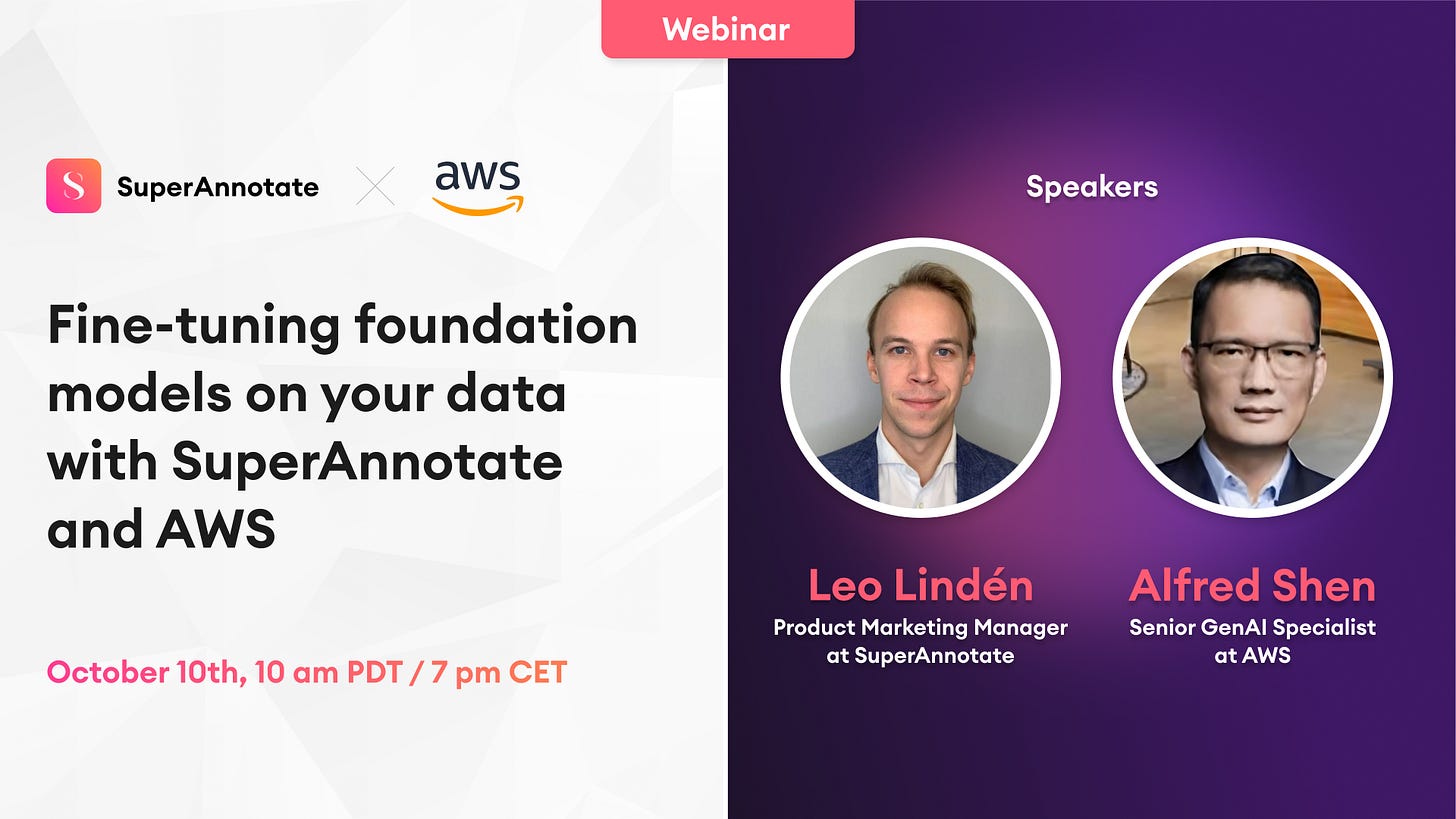 Webinar

S SuperAnnotate × aws

Fine-tuning foundation models on your data with SuperAnnotate and AWS

October 10th, 10 am PDT / 7 pm CET

Speakers

Leo Lindén
Product Marketing Manager at SuperAnnotate

Alfred Shen
Senior GenAI Specialist at AWS